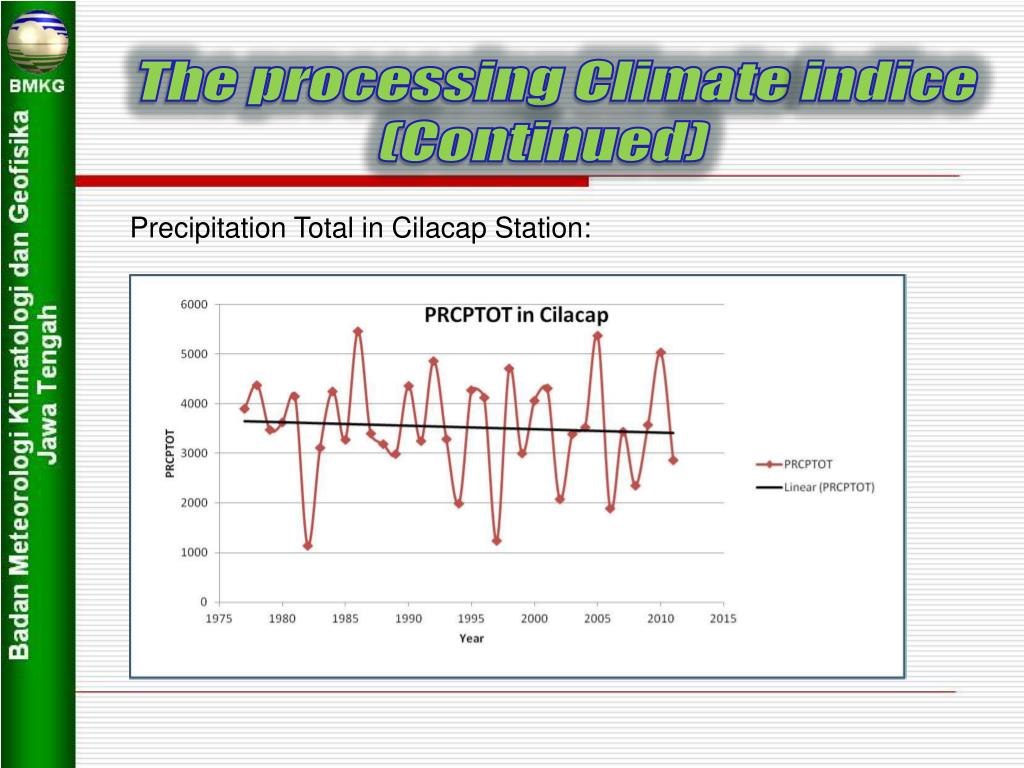 BMKG

Badan Meteorologi Klimatologi dan Geofisika Jawa Tengah

The processing Climate indice (Continued)

Precipitation Total in Cilacap Station:

PRCPTOT in Cilacap

6000
5000
4000
3000
2000
1000
0

PRCPTOT

1975 1980 1985 1990 1995 2000 2005 2010 2015

Year

PRCPTOT
Linear (PRCPTOT)